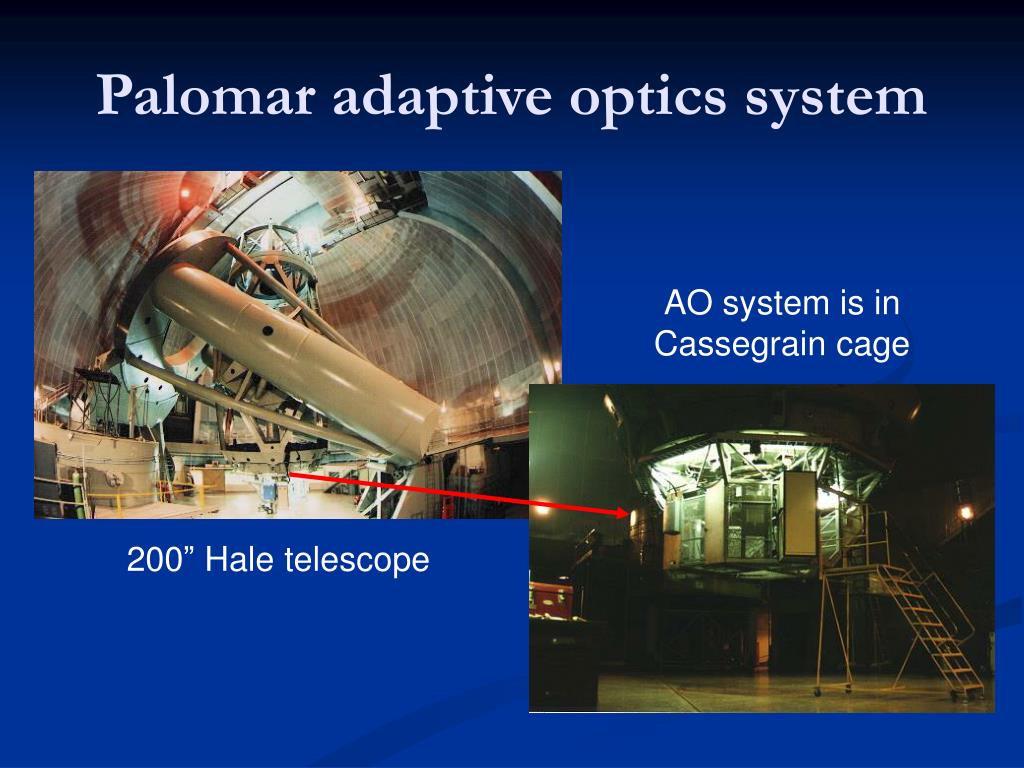 Palomar adaptive optics system

AO system is in Cassegrain cage

200” Hale telescope